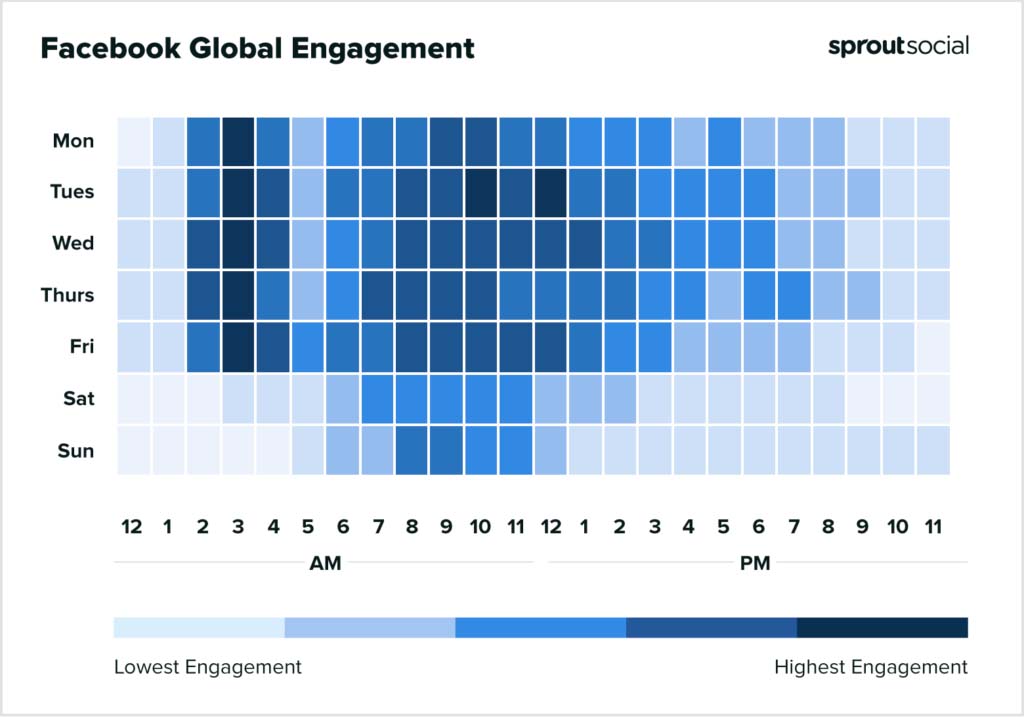 Facebook Global Engagement

sproutsocial

Mon
Tues
Wed
Thurs
Fri
Sat
Sun

12 1 2 3 4 5 6 7 8 9 10 11 12 1 2 3 4 5 6 7 8 9 10 11

AM

PM

Lowest Engagement

Highest Engagement